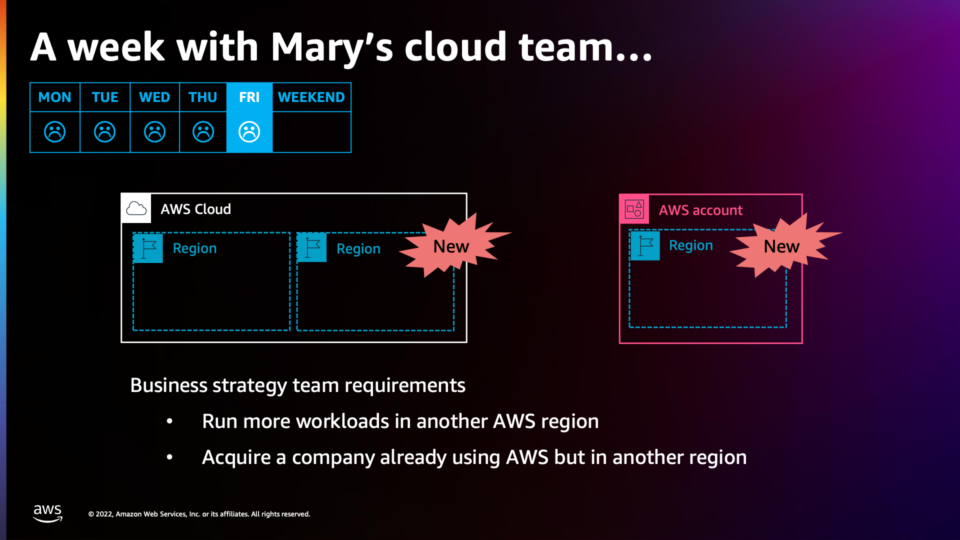 A week with Mary's cloud team…

| MON | TUE | WED | THU | FRI | WEEKEND |
|---|---|---|---|---|---|
| ☹ | ☹ | ☹ | ☹ | ☹ | |

AWS Cloud

Region

Region

New

AWS account

Region

New

Business strategy team requirements

• Run more workloads in another AWS region

• Acquire a company already using AWS but in another region

aws

© 2022, Amazon Web Services, Inc. or its affiliates. All rights reserved.